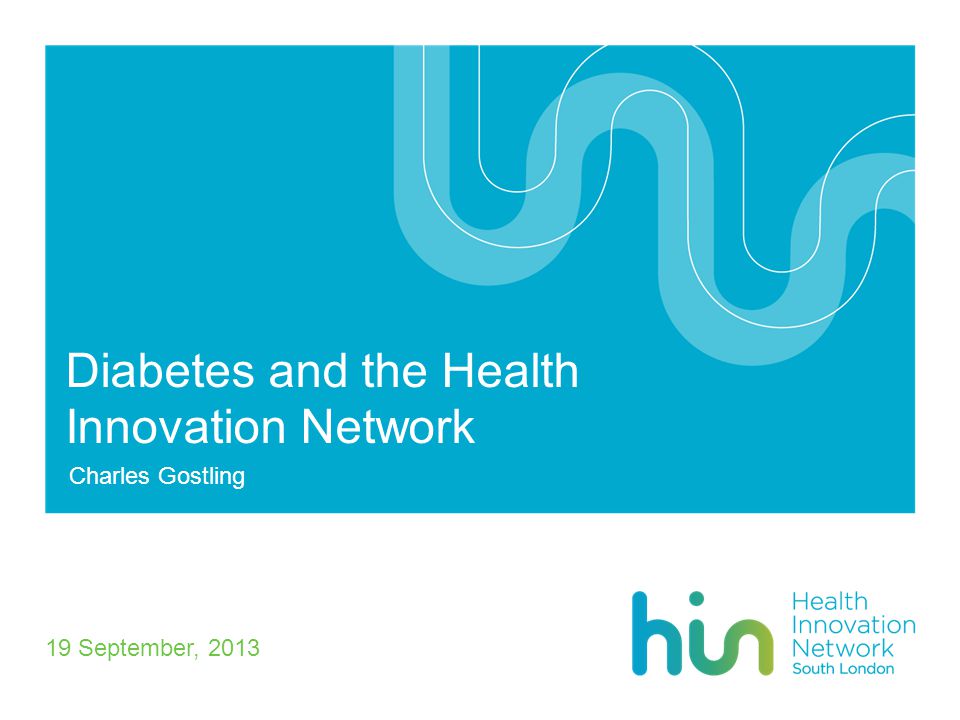 Diabetes and the Health Innovation Network

Charles Gostling

19 September, 2013

hin

Health
Innovation
Network
South London